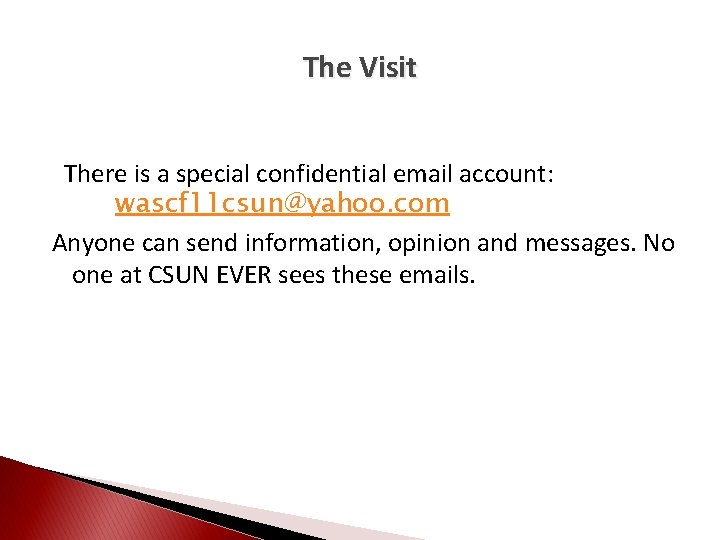 The Visit

There is a special confidential email account: wascf11csun@yahoo.com

Anyone can send information, opinion and messages. No one at CSUN EVER sees these emails.